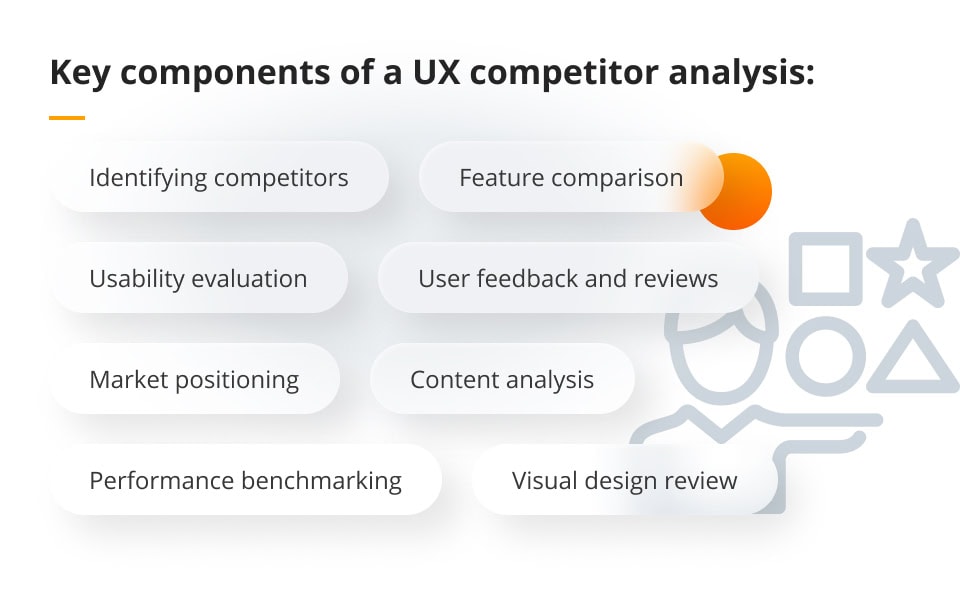 Key components of a UX competitor analysis:

Identifying competitors

Feature comparison

Usability evaluation

User feedback and reviews

Market positioning

Content analysis

Performance benchmarking

Visual design review